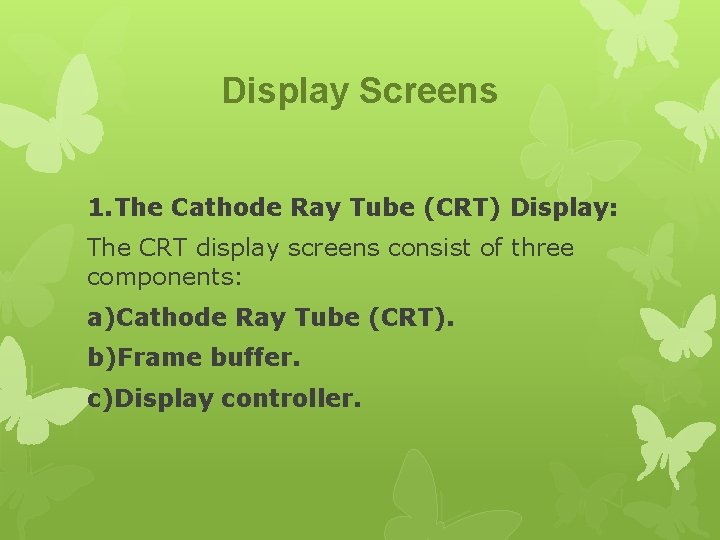 Display Screens

1.The Cathode Ray Tube (CRT) Display:

The CRT display screens consist of three components:

a)Cathode Ray Tube (CRT).

b)Frame buffer.

c)Display controller.